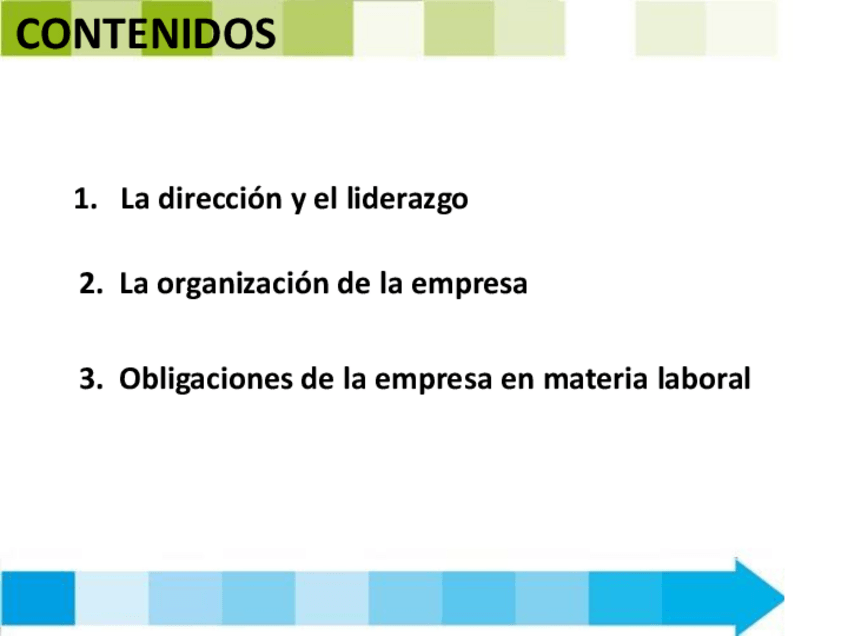 CONTENIDOS

1. La dirección y el liderazgo

2. La organización de la empresa

3. Obligaciones de la empresa en materia laboral